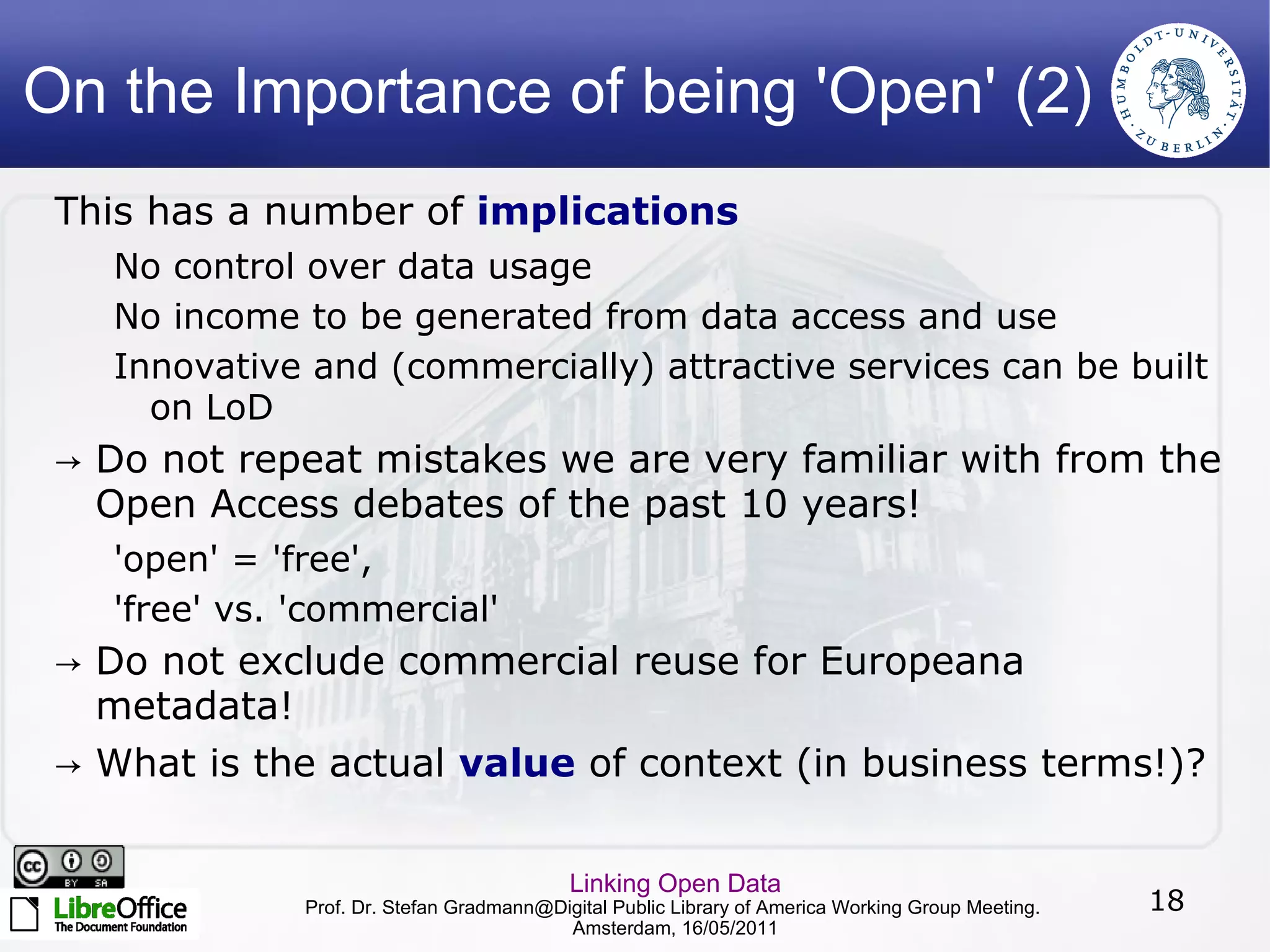 On the Importance of being 'Open' (2)

HUMBOLDT-UNIVERSITÄT ZU BERLIN

This has a number of implications

No control over data usage

No income to be generated from data access and use

Innovative and (commercially) attractive services can be built on LoD

→ Do not repeat mistakes we are very familiar with from the Open Access debates of the past 10 years!

'open' = 'free',

'free' vs. 'commercial'

→ Do not exclude commercial reuse for Europeana metadata!

→ What is the actual value of context (in business terms!)?

cc BY SA

LibreOffice The Document Foundation

Linking Open Data

Prof. Dr. Stefan Gradmann@Digital Public Library of America Working Group Meeting. Amsterdam, 16/05/2011

18